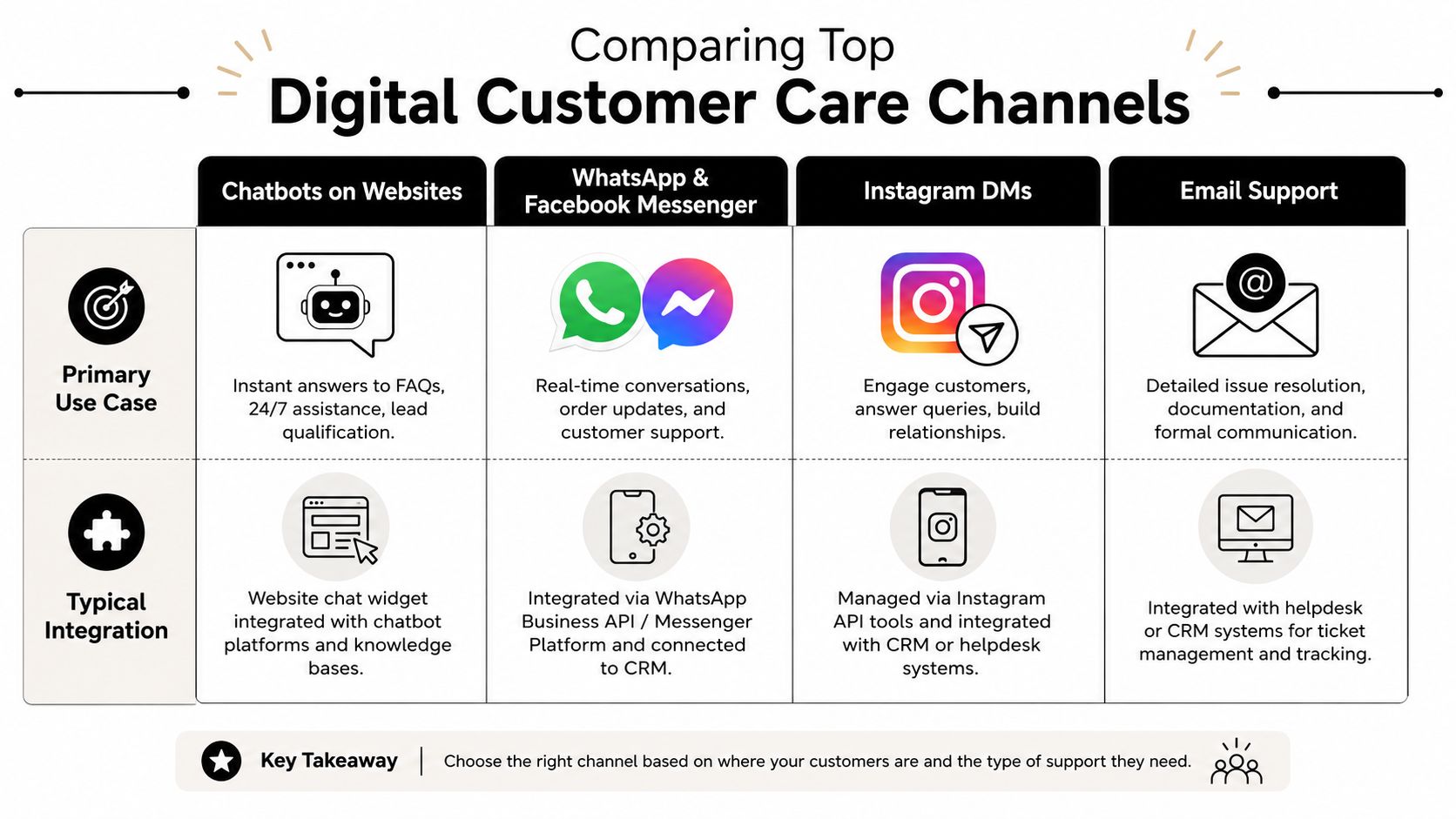 Comparing Top
Digital Customer Care Channels

| | Chatbots on Websites | WhatsApp & Facebook Messenger | Instagram DMs | Email Support |
|---|---|---|---|---|
| Primary Use Case | Instant answers to FAQs, 24/7 assistance, lead qualification. | Real-time conversations, order updates, and customer support. | Engage customers, answer queries, build relationships. | Detailed issue resolution, documentation, and formal communication. |
| Typical Integration | Website chat widget integrated with chatbot platforms and knowledge bases. | Integrated via WhatsApp Business API / Messenger Platform and connected to CRM. | Managed via Instagram API tools and integrated with CRM or helpdesk systems. | Integrated with helpdesk or CRM systems for ticket management and tracking. |

Key Takeaway | Choose the right channel based on where your customers are and the type of support they need.